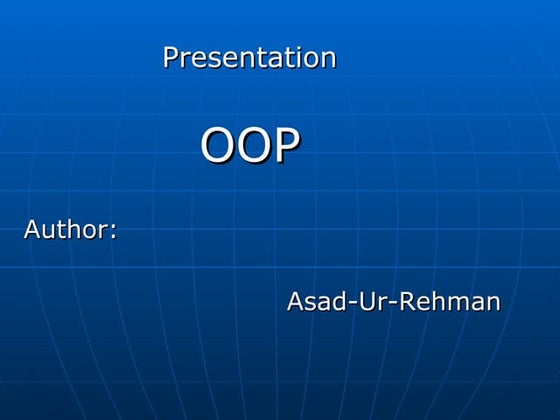 Presentation

OOP

Author:

Asad-Ur-Rehman